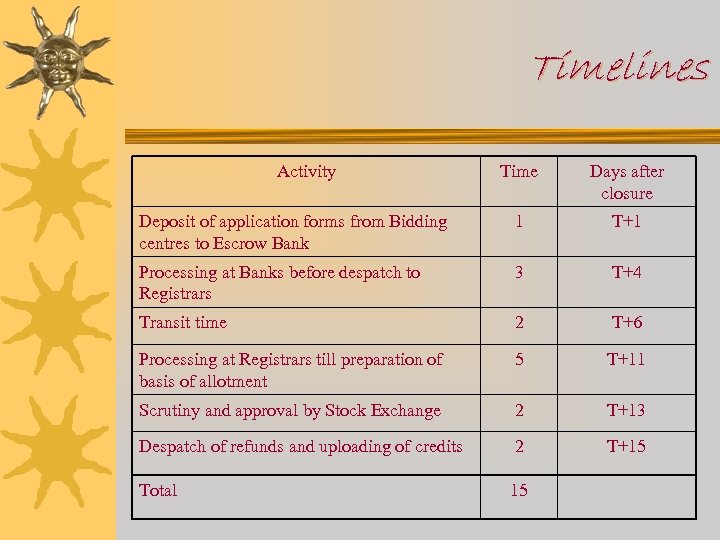 Timelines

| Activity | Time | Days after closure |
|---|---|---|
| Deposit of application forms from Bidding centres to Escrow Bank | 1 | T+1 |
| Processing at Banks before despatch to Registrars | 3 | T+4 |
| Transit time | 2 | T+6 |
| Processing at Registrars till preparation of basis of allotment | 5 | T+11 |
| Scrutiny and approval by Stock Exchange | 2 | T+13 |
| Despatch of refunds and uploading of credits | 2 | T+15 |
| Total | 15 | |